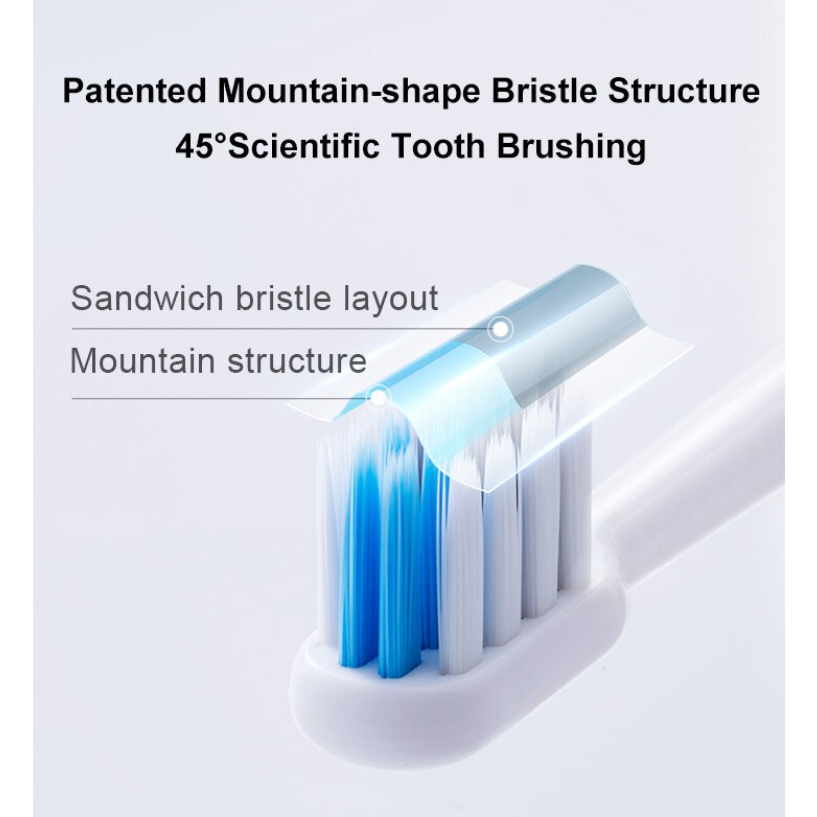 Patented Mountain-shape Bristle Structure
45°Scientific Tooth Brushing

Sandwich bristle layout

Mountain structure